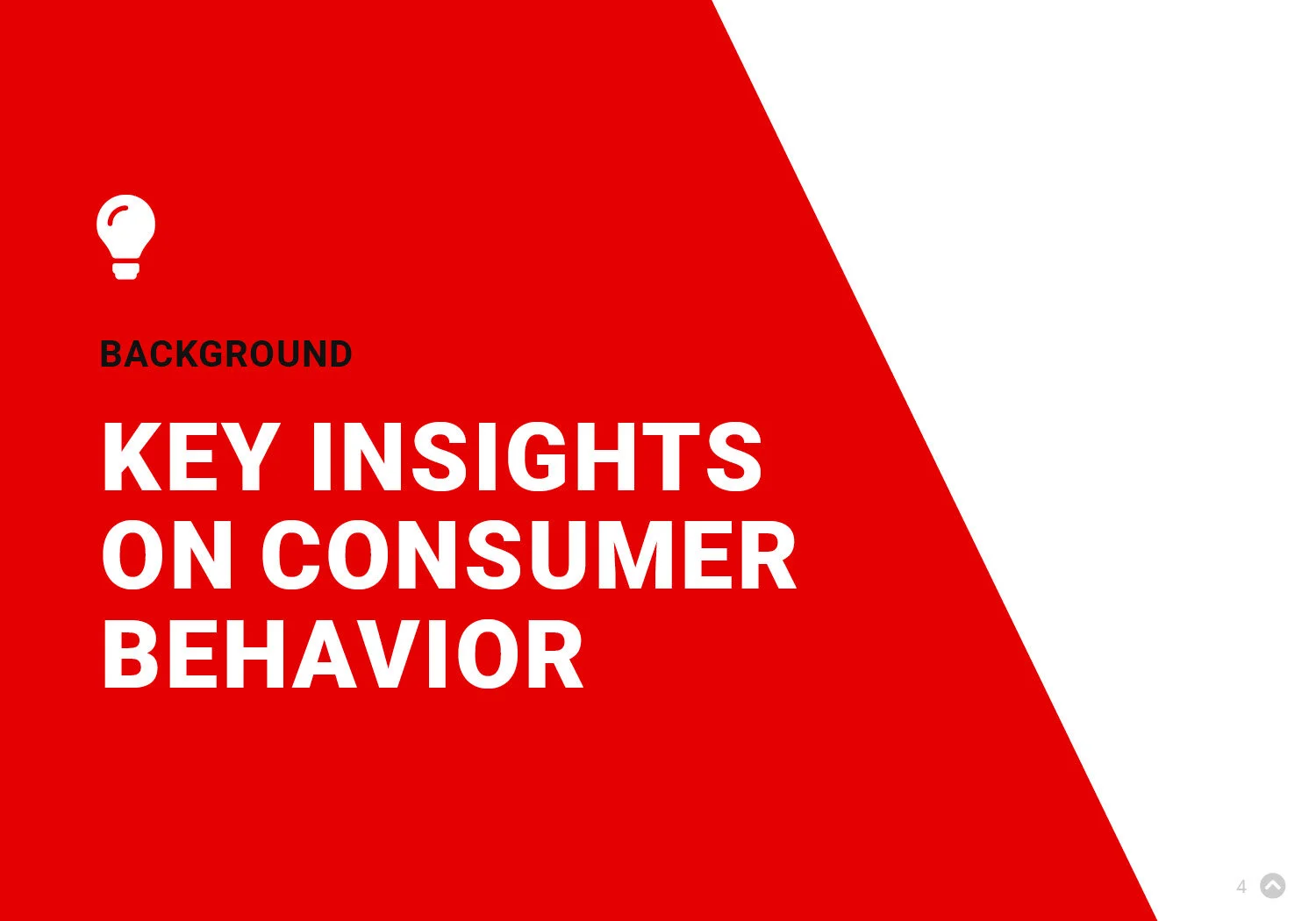 BACKGROUND

KEY INSIGHTS ON CONSUMER BEHAVIOR

4